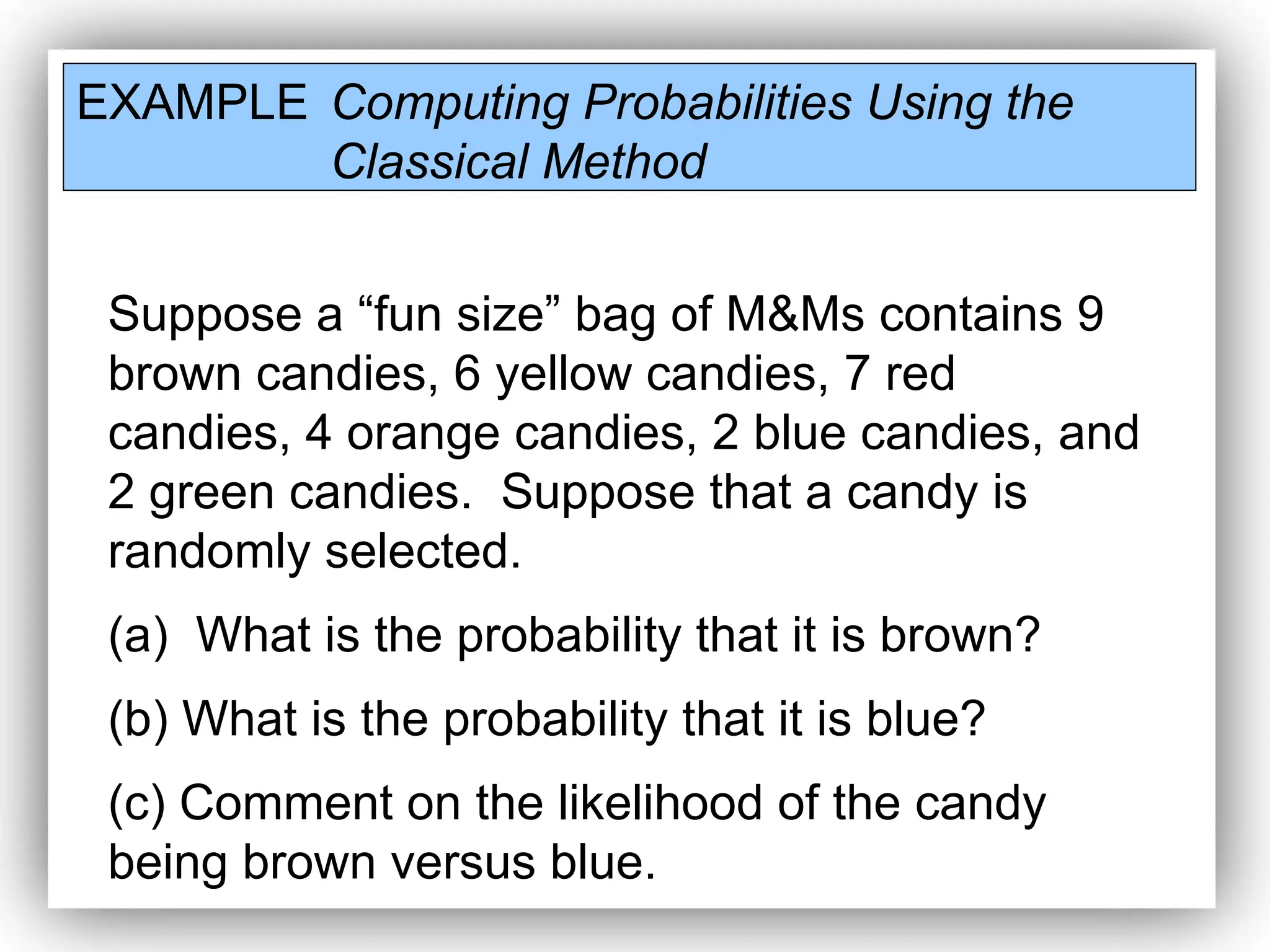 EXAMPLE Computing Probabilities Using the Classical Method

Suppose a “fun size” bag of M&Ms contains 9 brown candies, 6 yellow candies, 7 red candies, 4 orange candies, 2 blue candies, and 2 green candies. Suppose that a candy is randomly selected.

(a) What is the probability that it is brown?

(b) What is the probability that it is blue?

(c) Comment on the likelihood of the candy being brown versus blue.